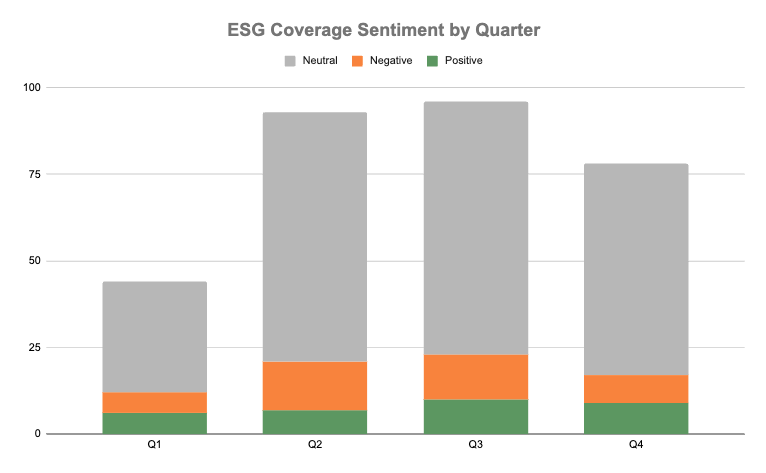 ESG Coverage Sentiment by Quarter

Neutral Negative Positive

100
75
50
25
0

Q1 Q2 Q3 Q4